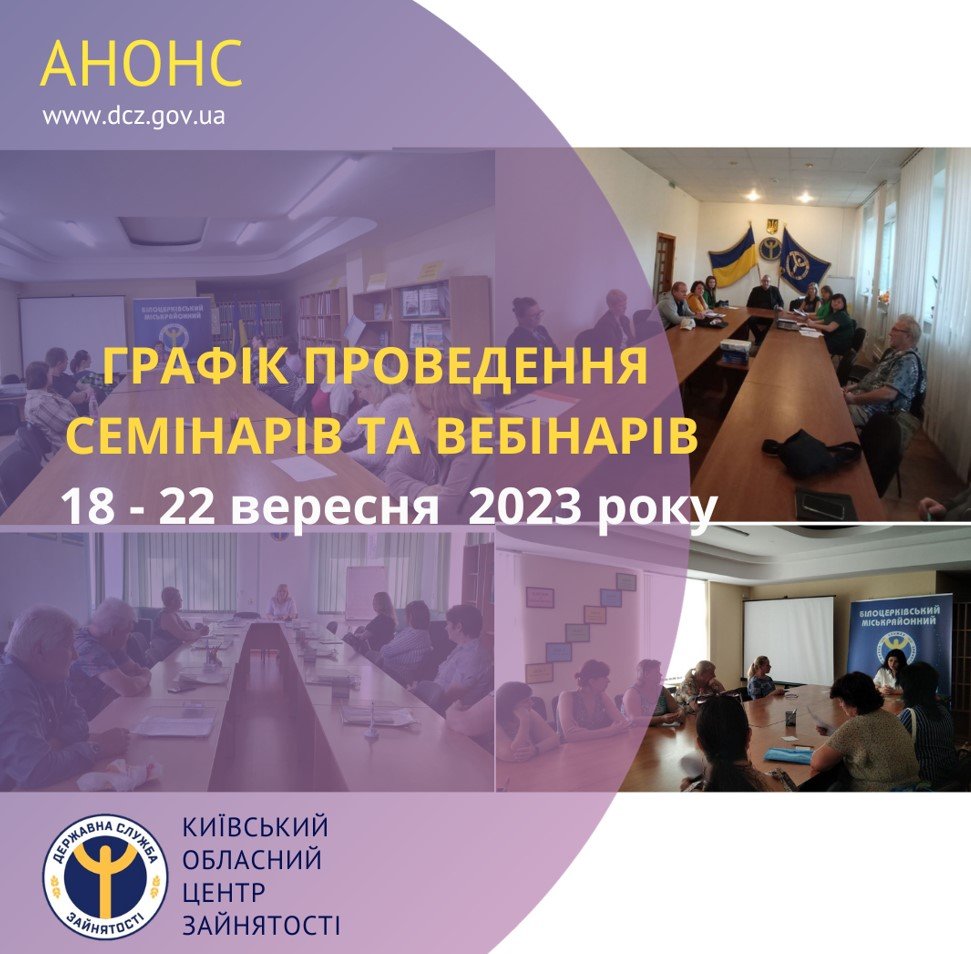 АНОНС
www.dcz.gov.ua

БІЛОЦЕРКІВСЬКИЙ МІСЬКРАЙОННИЙ

ГРАФІК ПРОВЕДЕННЯ СЕМІНАРІВ ТА ВЕБІНАРІВ
18 - 22 вересня 2023 року

БІЛОЦЕРКІВСЬКИЙ МІСЬКРАЙОННИЙ

ДЕРЖАВНА СЛУЖБА ЗАЙНЯТОСТІ

КИЇВСЬКИЙ ОБЛАСНИЙ ЦЕНТР ЗАЙНЯТОСТІ